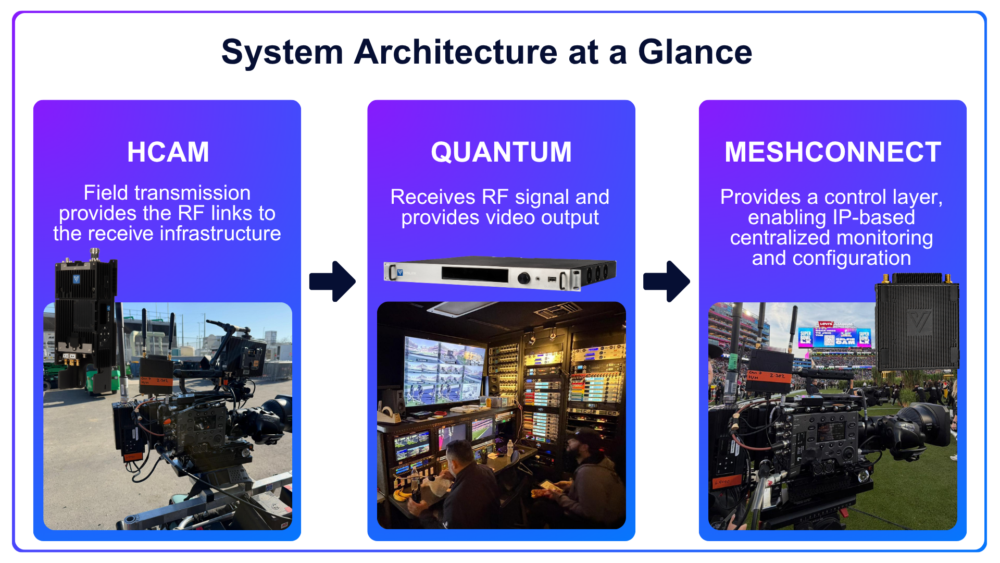 System Architecture at a Glance

HCAM

Field transmission provides the RF links to the receive infrastructure

QUANTUM

Receives RF signal and provides video output

MESHCONNECT

Provides a control layer, enabling IP-based centralized monitoring and configuration